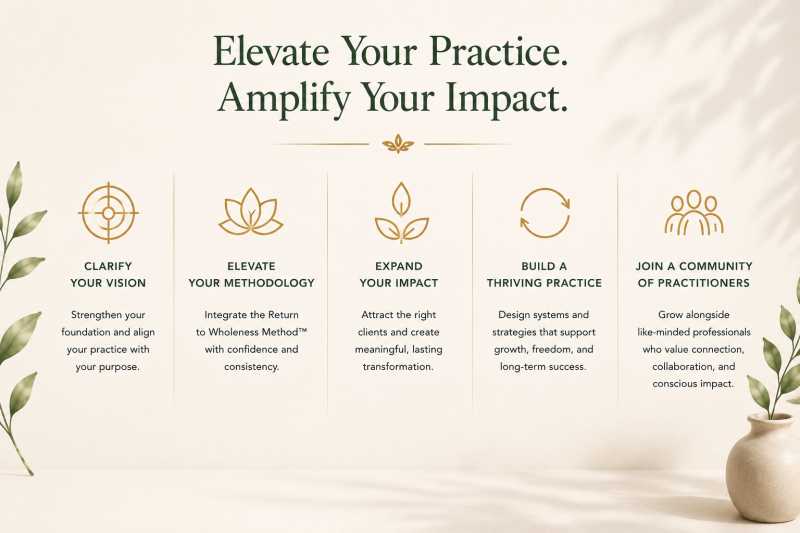 Elevate Your Practice.
Amplify Your Impact.

CLARIFY YOUR VISION

Strengthen your foundation and align your practice with your purpose.

ELEVATE YOUR METHODOLOGY

Integrate the Return to Wholeness Method™ with confidence and consistency.

EXPAND YOUR IMPACT

Attract the right clients and create meaningful, lasting transformation.

BUILD A THRIVING PRACTICE

Design systems and strategies that support growth, freedom, and long-term success.

JOIN A COMMUNITY OF PRACTITIONERS

Grow alongside like-minded professionals who value connection, collaboration, and conscious impact.